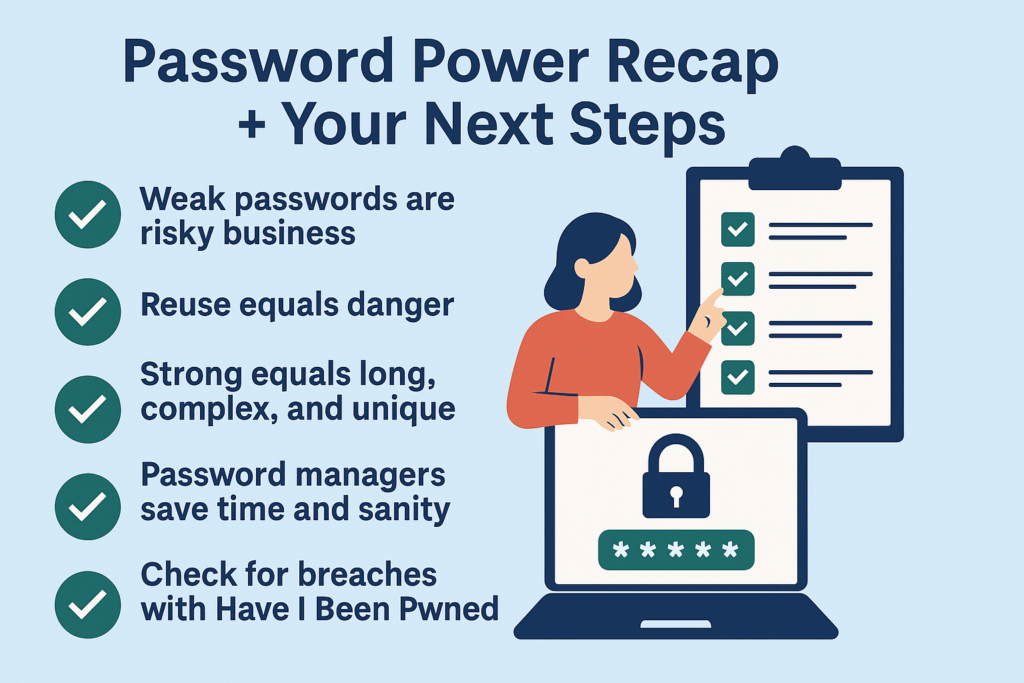 Password Power Recap + Your Next Steps

Weak passwords are risky business

Reuse equals danger

Strong equals long, complex, and unique

Password managers save time and sanity

Check for breaches with Have I Been Pwned

*****